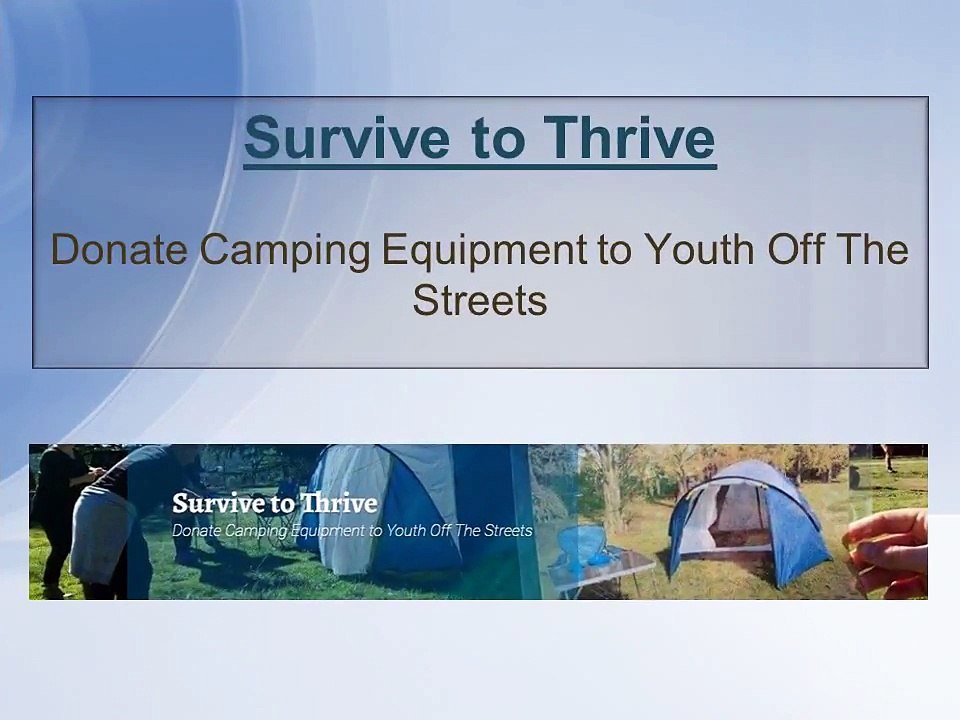 Survive to Thrive

Donate Camping Equipment to Youth Off The Streets

Survive to Thrive
Donate Camping Equipment to Youth Off The Streets